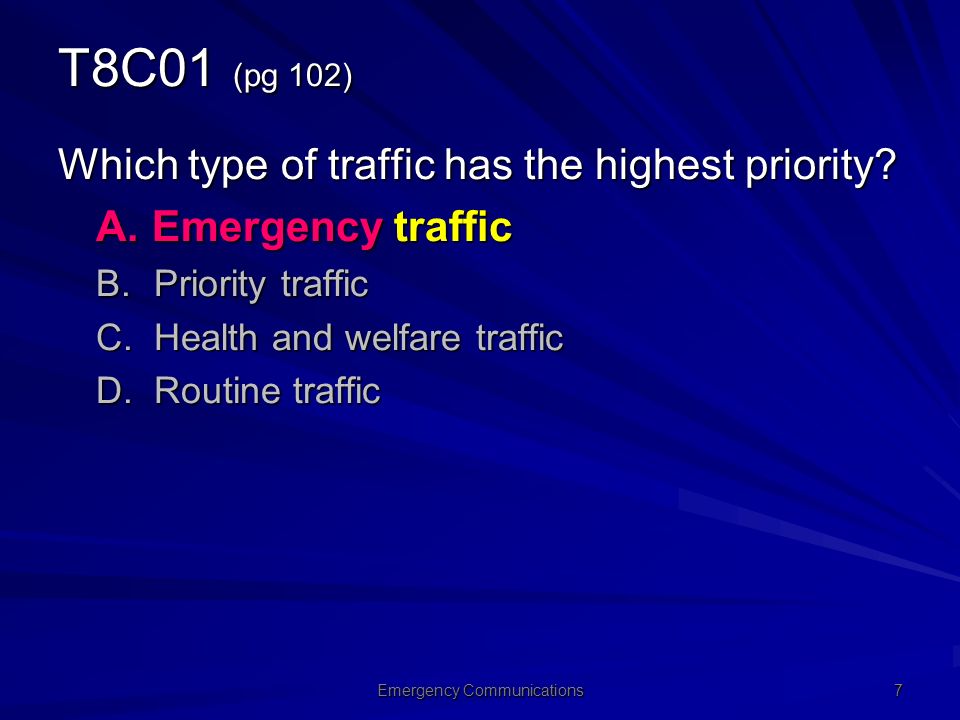 T8C01 (pg 102)

Which type of traffic has the highest priority?

A. Emergency traffic

B. Priority traffic

C. Health and welfare traffic

D. Routine traffic

Emergency Communications

7